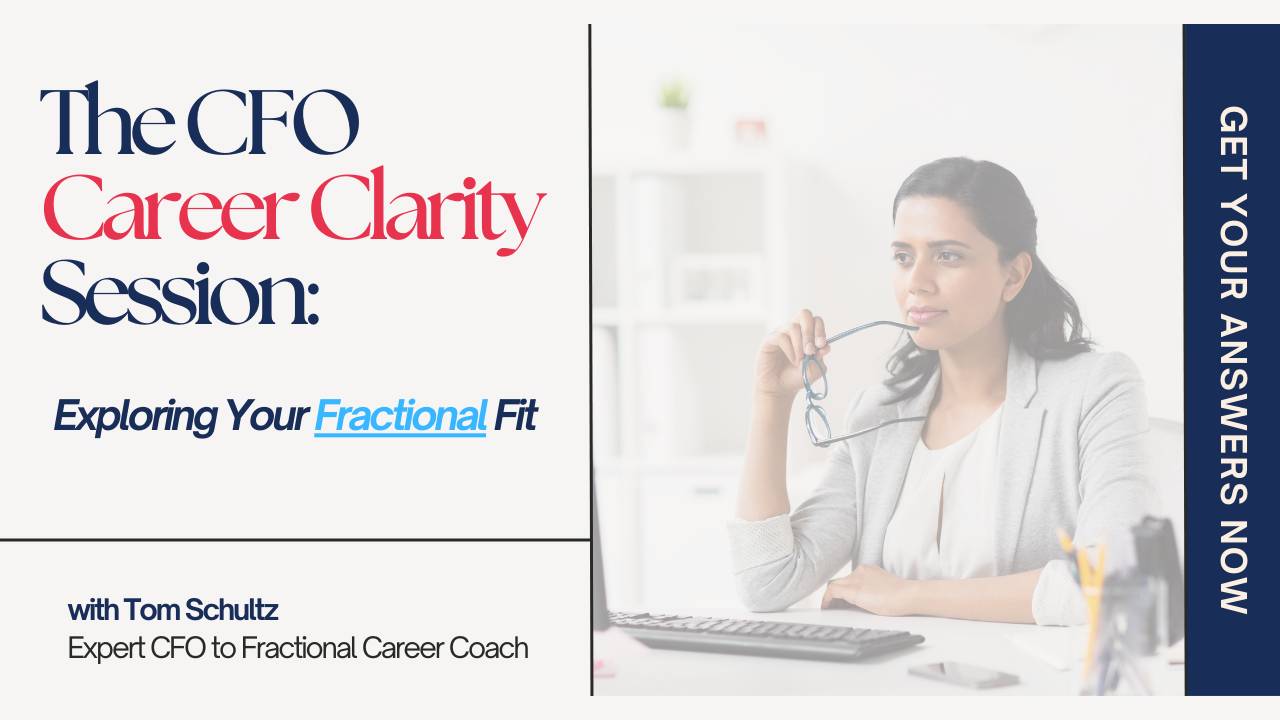 The CFO
Career Clarity
Session:

Exploring Your Fractional Fit

with Tom Schultz
Expert CFO to Fractional Career Coach

GET YOUR ANSWERS NOW